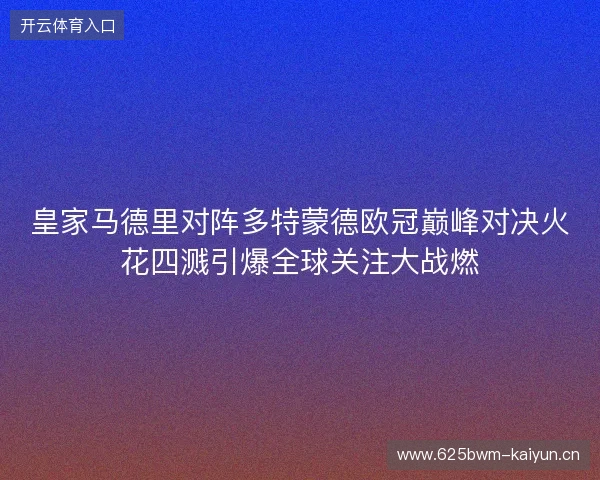 开云体育入口

皇家马德里对阵多特蒙德欧冠巅峰对决火花四溅引爆全球关注大战燃

www.625bwm-kaiyun.cn